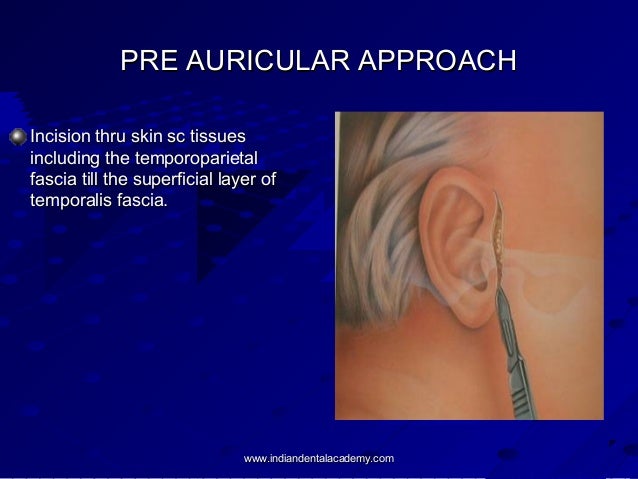 PRE AURICULAR APPROACH

Incision thru skin sc tissues including the temporoparietal fascia till the superficial layer of temporalis fascia.

www.indiandentalacademy.com